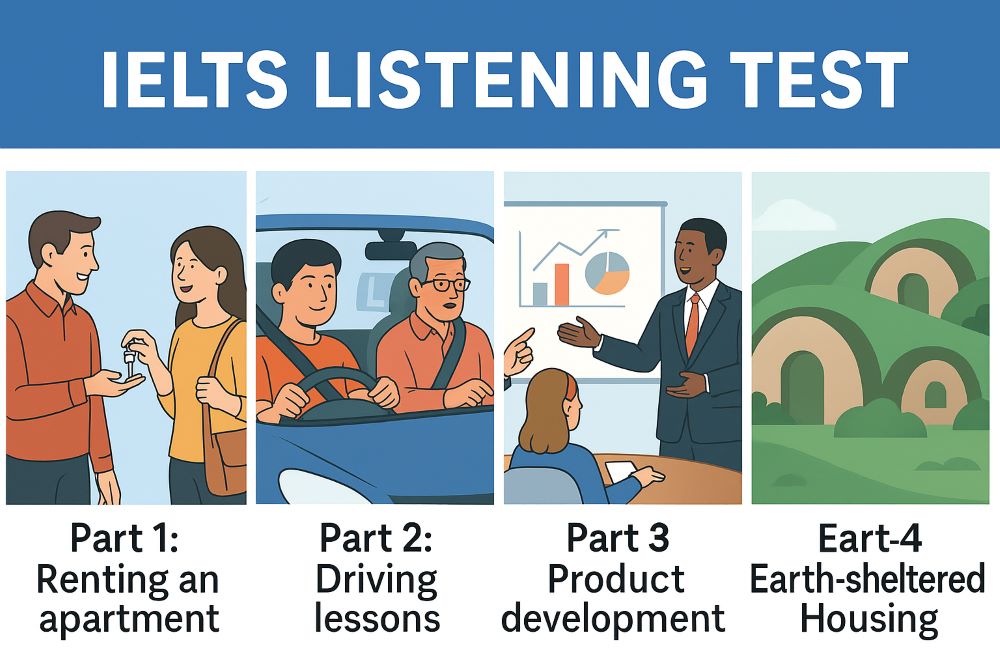 IELTS LISTENING TEST

Part 1: Renting an apartment

Part 2: Driving lessons

Part 3 Product development

Eart-4 Earth-sheltered Housing